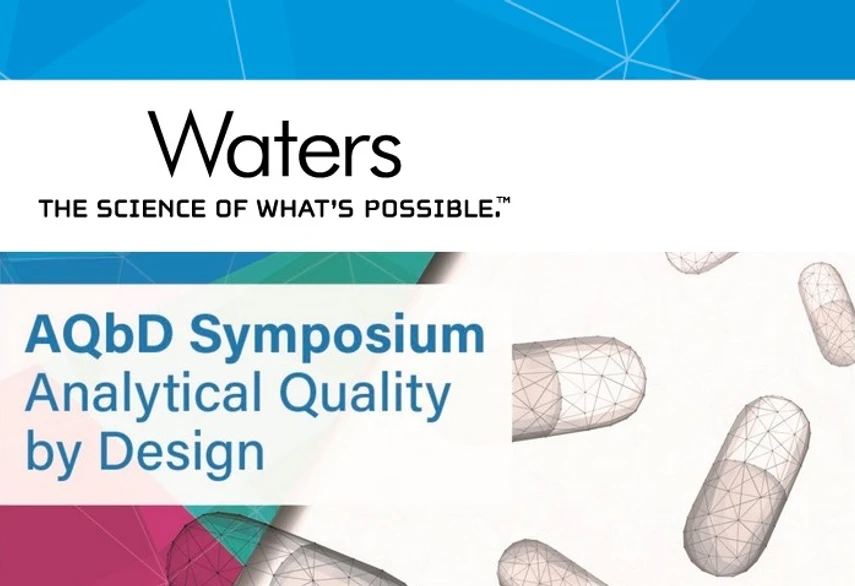 Waters
THE SCIENCE OF WHAT'S POSSIBLE.™

AQbD Symposium
Analytical Quality by Design